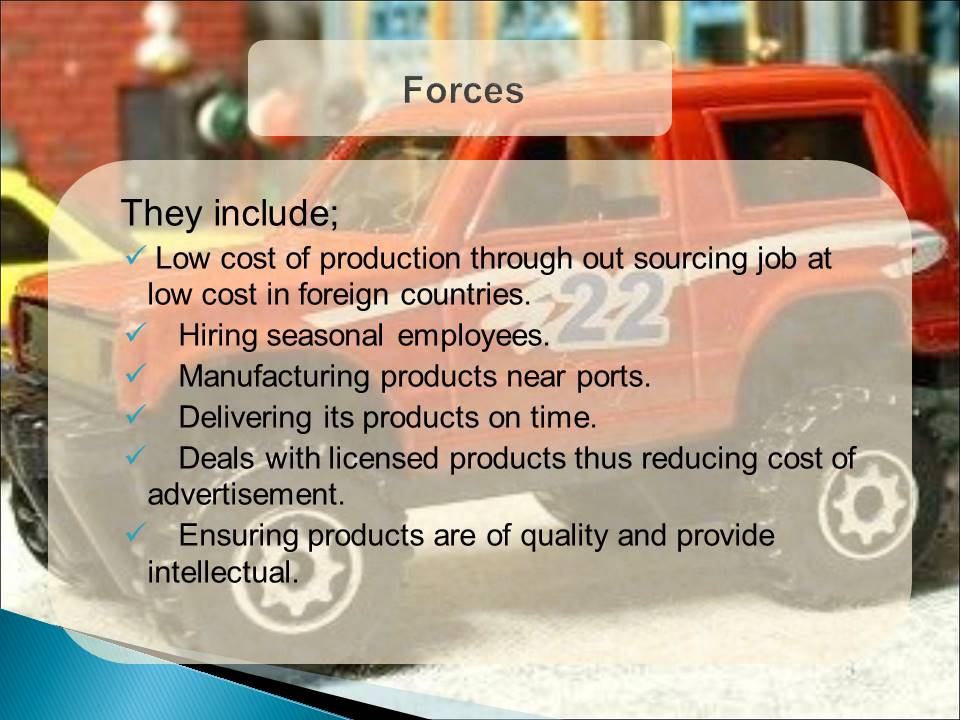 Forces

They include;
✓ Low cost of production through out sourcing job at low cost in foreign countries.
✓ Hiring seasonal employees.
✓ Manufacturing products near ports.
✓ Delivering its products on time.
✓ Deals with licensed products thus reducing cost of advertisement.
✓ Ensuring products are of quality and provide intellectual.

22